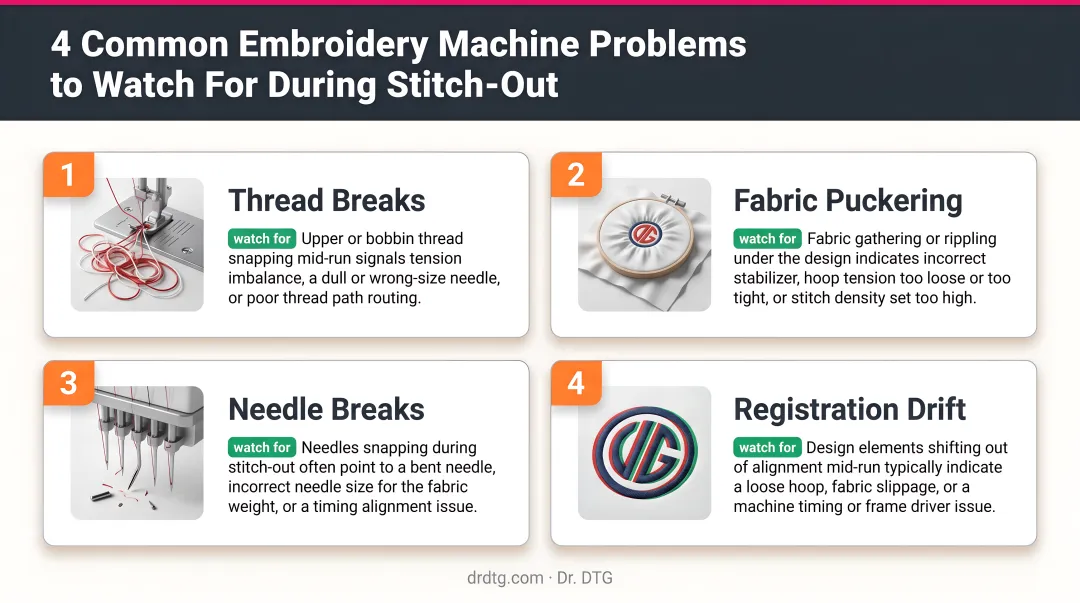 4 Common Embroidery Machine Problems to Watch For During Stitch-Out

1

Thread Breaks

watch for Upper or bobbin thread snapping mid-run signals tension imbalance, a dull or wrong-size needle, or poor thread path routing.

2

Fabric Puckering

watch for Fabric gathering or rippling under the design indicates incorrect stabilizer, hoop tension too loose or too tight, or stitch density set too high.

3

Needle Breaks

watch for Needles snapping during stitch-out often point to a bent needle, incorrect needle size for the fabric weight, or a timing alignment issue.

4

Registration Drift

watch for Design elements shifting out of alignment mid-run typically indicate a loose hoop, fabric slippage, or a machine timing or frame driver issue.

drdtg.com · Dr. DTG